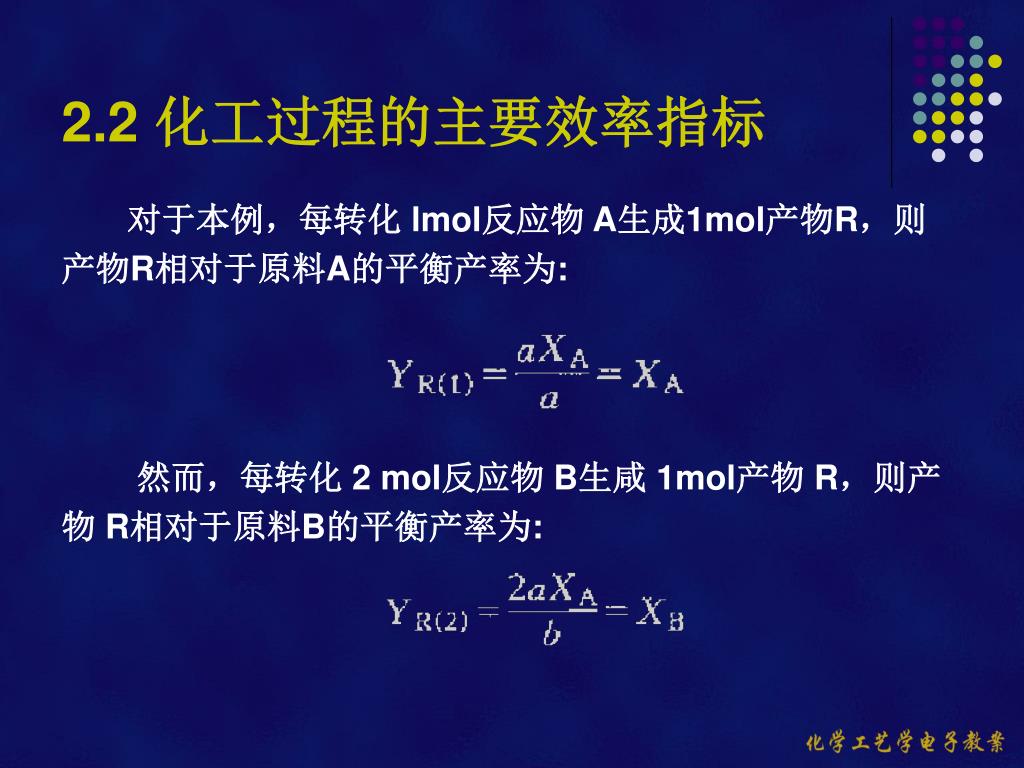 2.2 化工过程的主要效率指标

对于本例，每转化 lmol反应物 A生成1mol产物R，则产物R相对于原料A的平衡产率为:

$Y_{R(1)} = \frac{aX_A}{a} = X_A$

然而，每转化 2 mol反应物 B生咸 1mol产物 R，则产物 R相对于原料B的平衡产率为:

$Y_{R(2)} = \frac{2aX_A}{b} = X_B$

化学工艺学电子教案